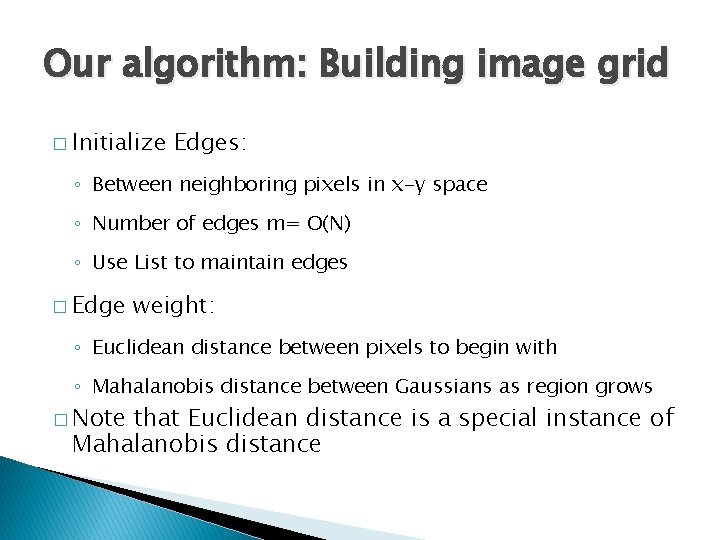 Our algorithm: Building image grid

□ Initialize Edges:

◦ Between neighboring pixels in x-y space

◦ Number of edges m= O(N)

◦ Use List to maintain edges

□ Edge weight:

◦ Euclidean distance between pixels to begin with

◦ Mahalanobis distance between Gaussians as region grows

□ Note that Euclidean distance is a special instance of Mahalanobis distance